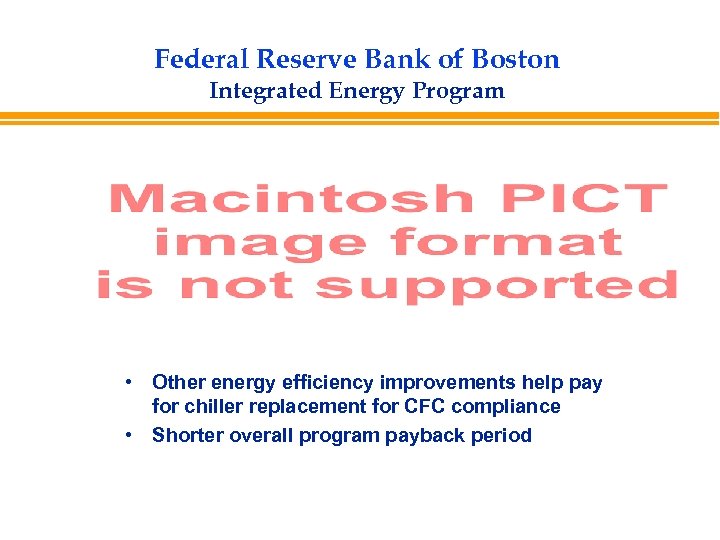 Federal Reserve Bank of Boston
Integrated Energy Program

Macintosh PICT image format is not supported

• Other energy efficiency improvements help pay for chiller replacement for CFC compliance
• Shorter overall program payback period